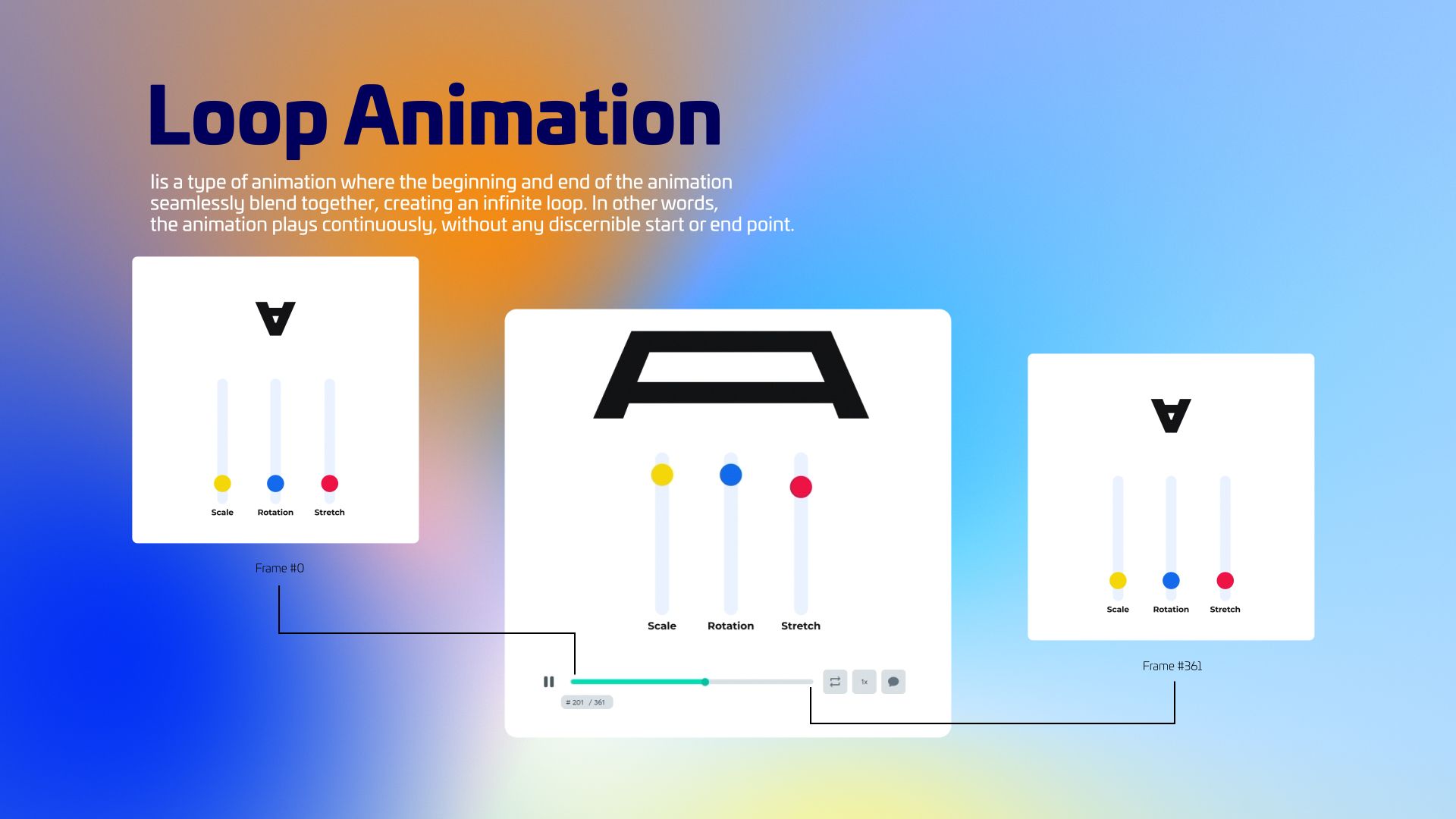 Loop Animation

Iis a type of animation where the beginning and end of the animation seamlessly blend together, creating an infinite loop. In other words, the animation plays continuously, without any discernible start or end point.

Scale Rotation Stretch

Frame #0

Scale Rotation Stretch

# 201 / 361

1x

Scale Rotation Stretch

Frame #361